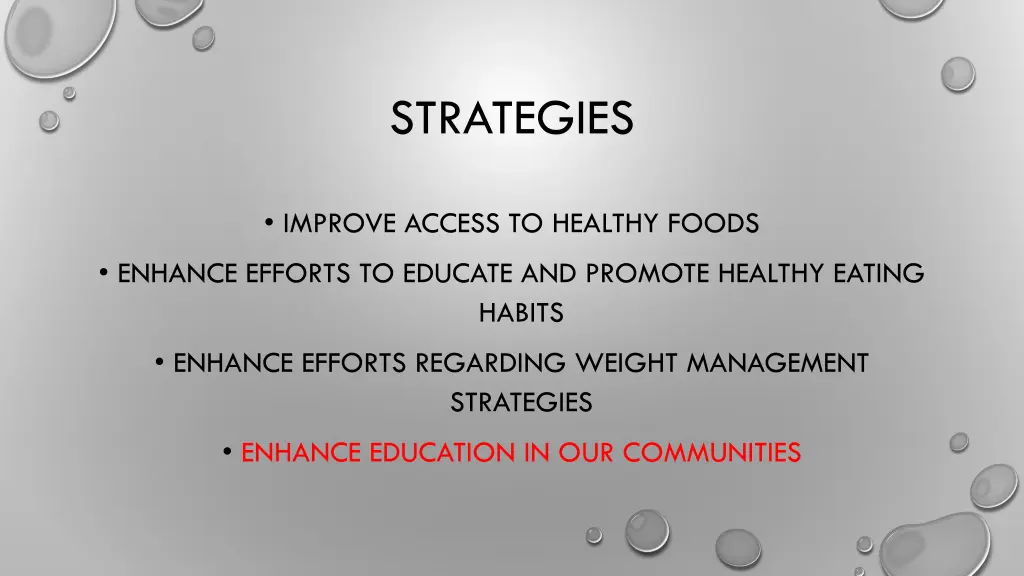 STRATEGIES

• IMPROVE ACCESS TO HEALTHY FOODS

• ENHANCE EFFORTS TO EDUCATE AND PROMOTE HEALTHY EATING HABITS

• ENHANCE EFFORTS REGARDING WEIGHT MANAGEMENT STRATEGIES

• ENHANCE EDUCATION IN OUR COMMUNITIES